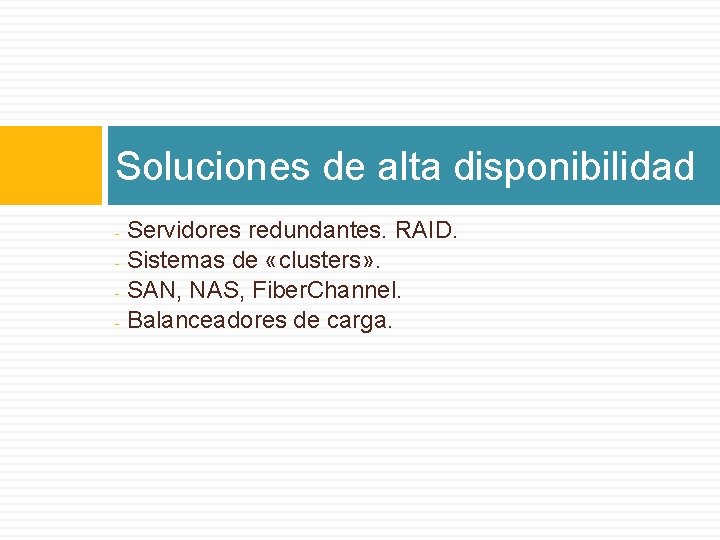 Soluciones de alta disponibilidad

- Servidores redundantes. RAID.
- Sistemas de «clusters».
- SAN, NAS, FiberChannel.
- Balanceadores de carga.